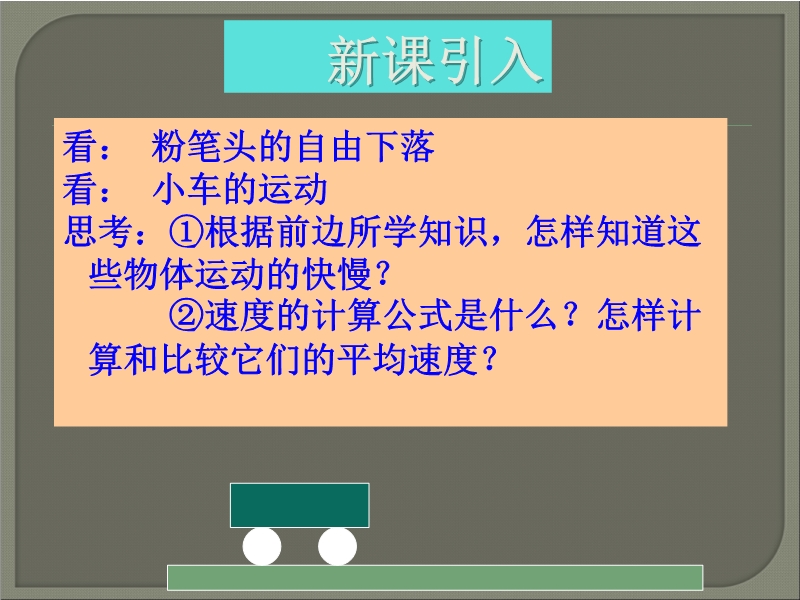 新课引入

看： 粉笔头的自由下落
看： 小车的运动
思考：①根据前边所学知识，怎样知道这些物体运动的快慢？
②速度的计算公式是什么？怎样计算和比较它们的平均速度？